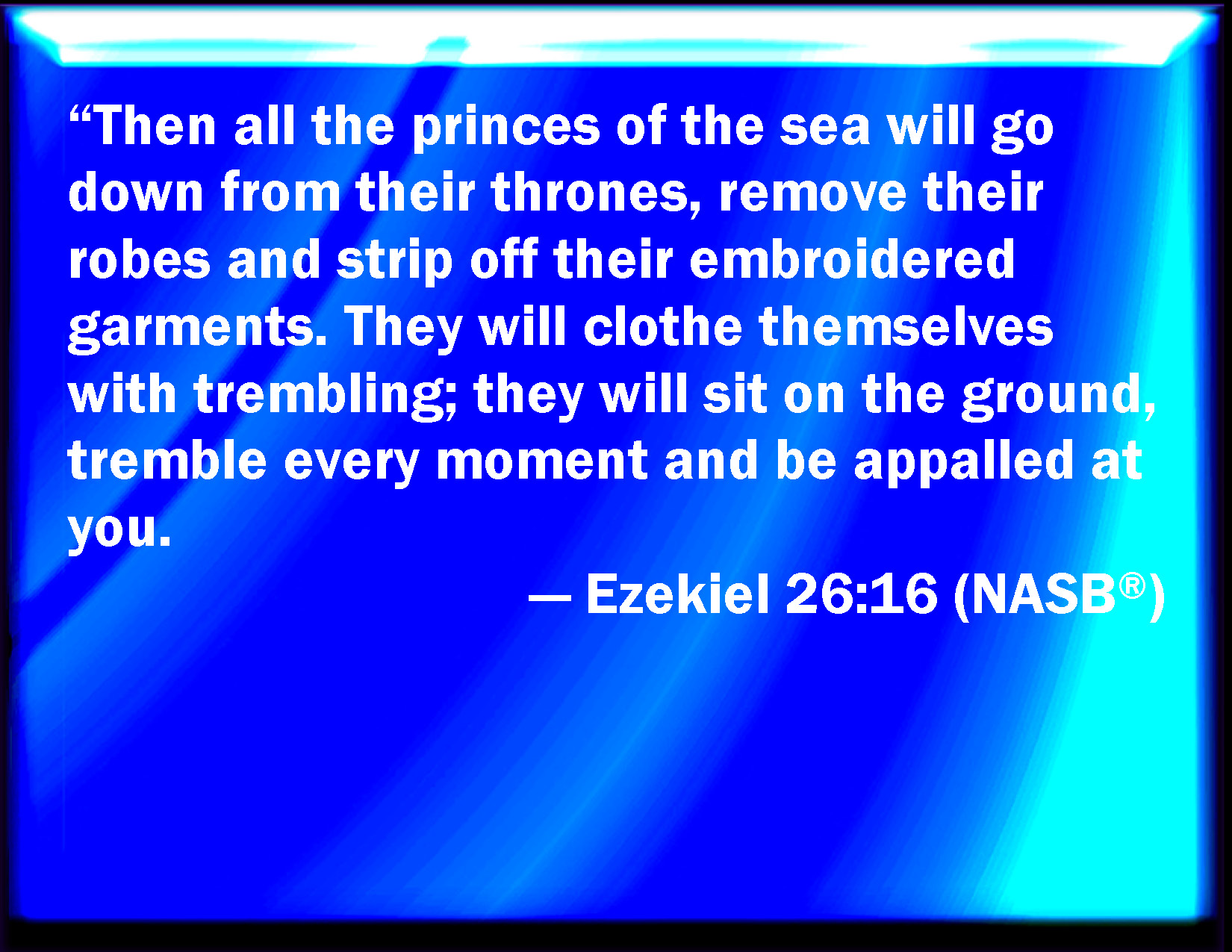 “Then all the princes of the sea will go down from their thrones, remove their robes and strip off their embroidered garments. They will clothe themselves with trembling; they will sit on the ground, tremble every moment and be appalled at you.

— Ezekiel 26:16 (NASB®)